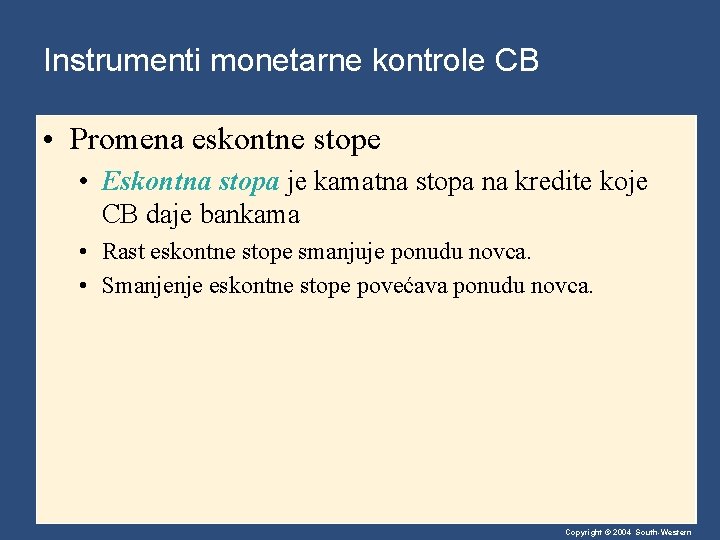 Instrumenti monetarne kontrole CB

• Promena eskontne stope

• Eskontna stopa je kamatna stopa na kredite koje CB daje bankama

• Rast eskontne stope smanjuje ponudu novca.

• Smanjenje eskontne stope povećava ponudu novca.

Copyright © 2004 South-Western